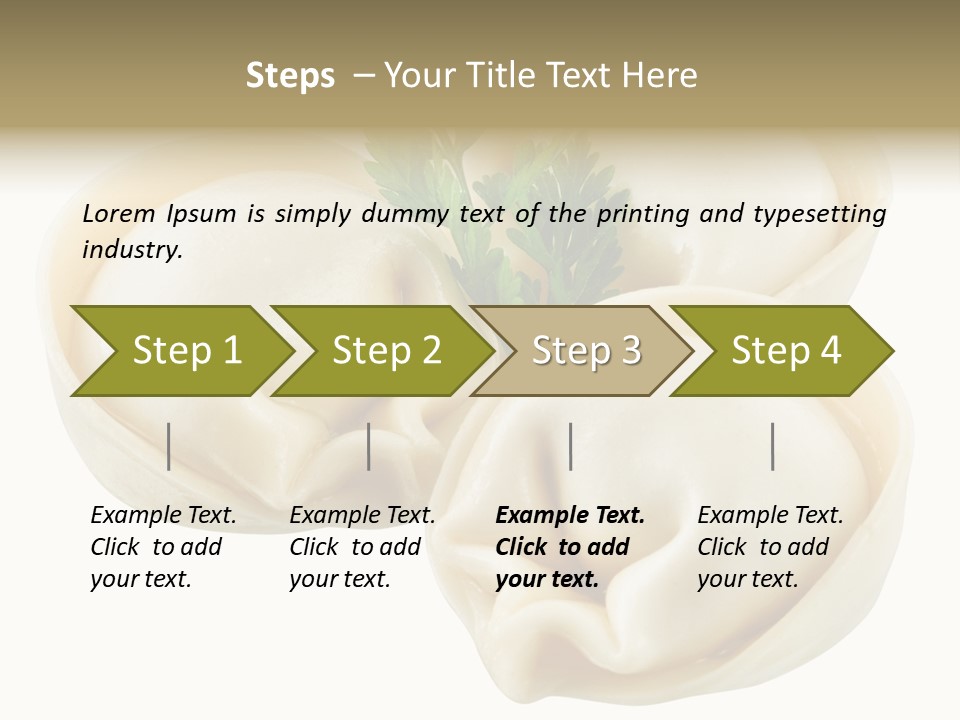 Steps – Your Title Text Here

Lorem Ipsum is simply dummy text of the printing and typesetting industry.

Step 1

Step 2

Step 3

Step 4

Example Text. Click to add your text.

Example Text. Click to add your text.

Example Text. Click to add your text.

Example Text. Click to add your text.